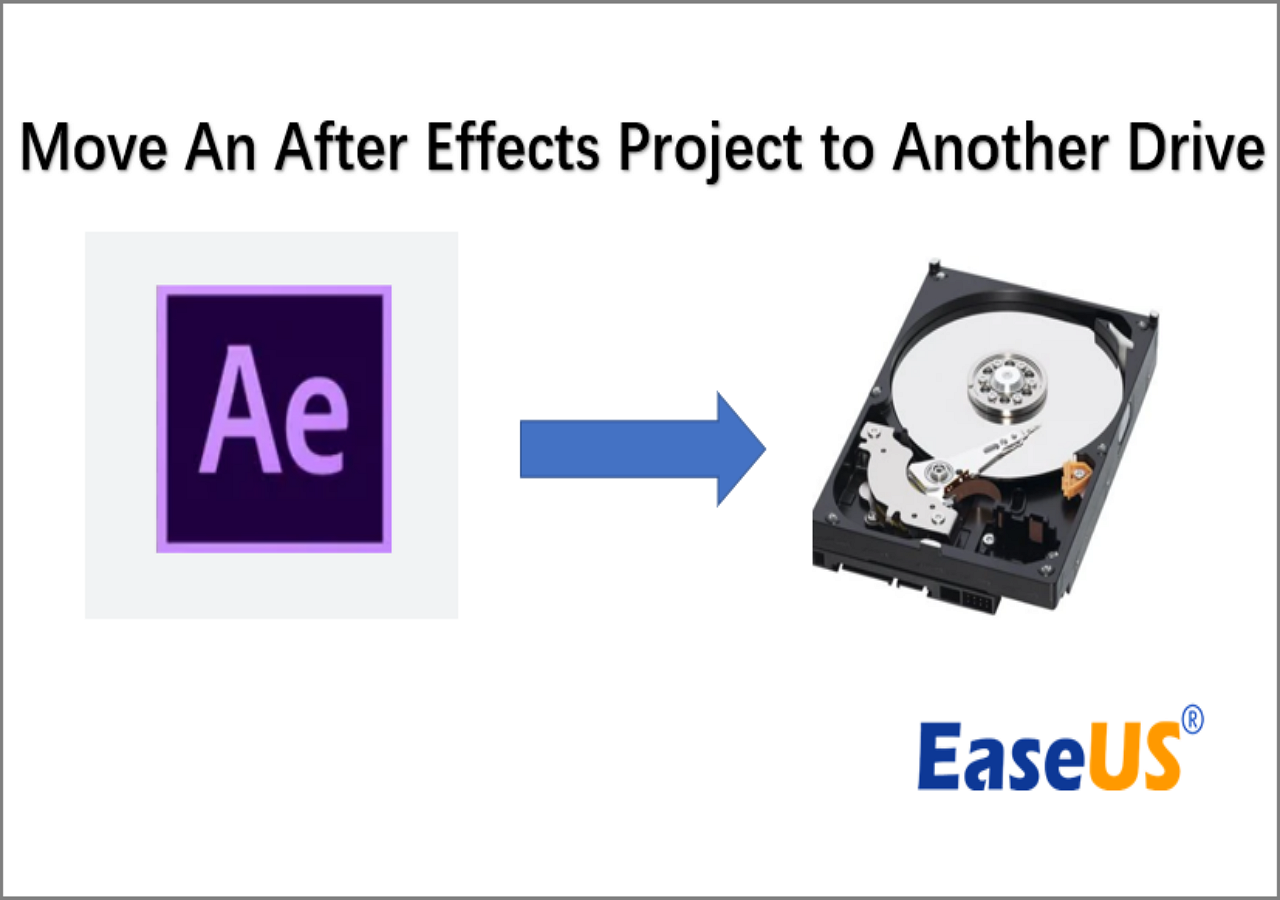 Move An After Effects Project to Another Drive

Ae

EaseUS®